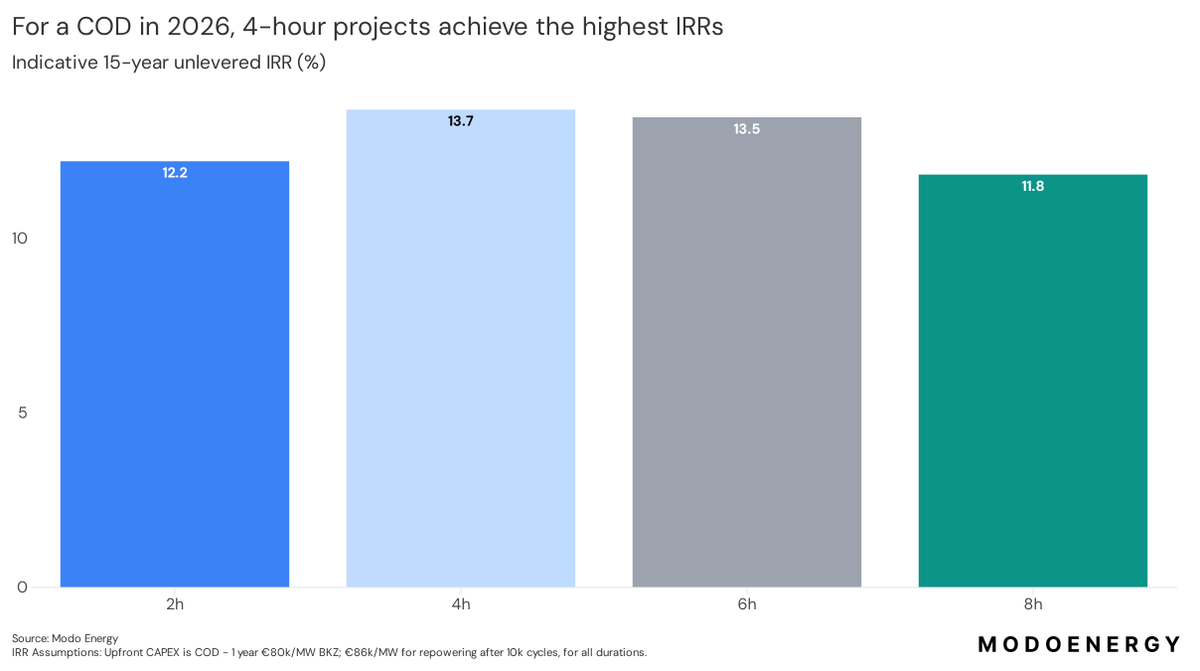 For a COD in 2026, 4-hour projects achieve the highest IRRs
Indicative 15-year unlevered IRR (%)

12.2
13.7
13.5
11.8

10
5
0

2h
4h
6h
8h

Source: Modo Energy
IRR Assumptions: Upfront CAPEX is COD - 1 year €80k/MW BKZ; €86k/MW for repowering after 10k cycles, for all durations.

MODOENERGY